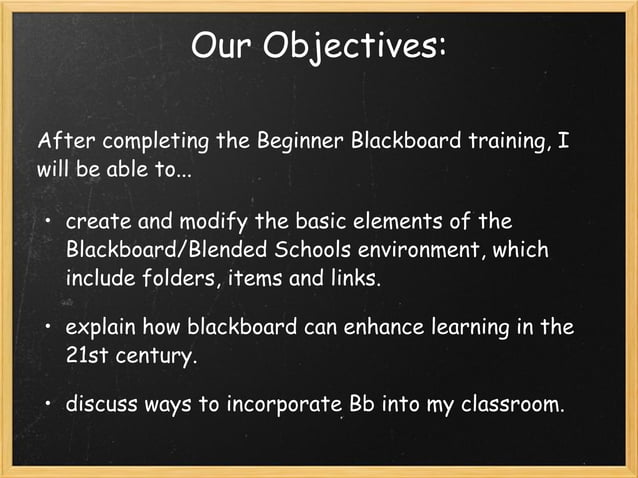 Our Objectives:

After completing the Beginner Blackboard training, I will be able to...

• create and modify the basic elements of the Blackboard/Blended Schools environment, which include folders, items and links.

• explain how blackboard can enhance learning in the 21st century.

• discuss ways to incorporate Bb into my classroom.